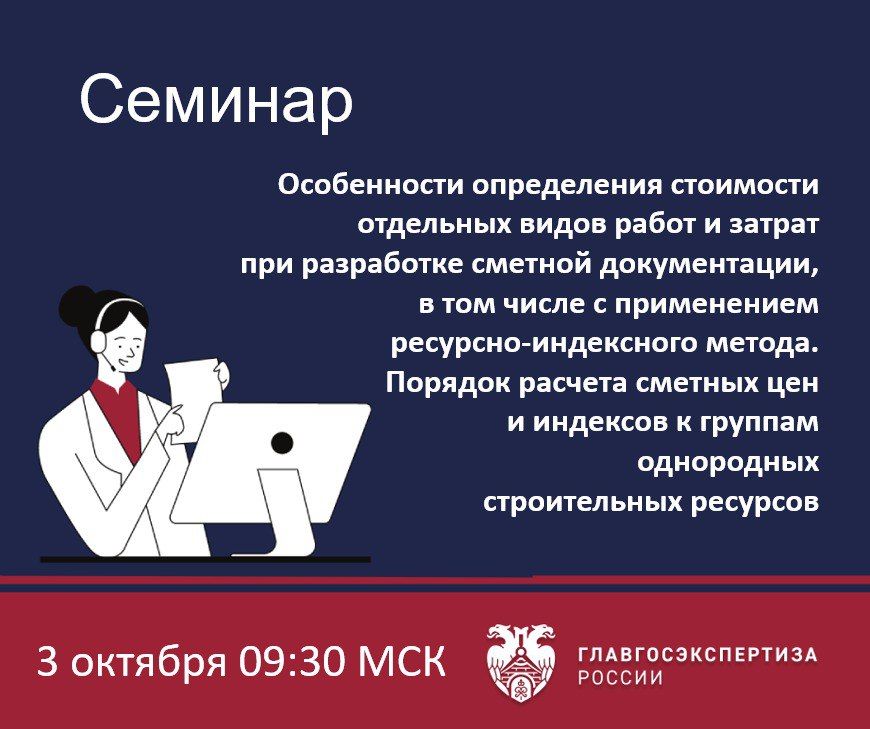 Семинар

Особенности определения стоимости отдельных видов работ и затрат при разработке сметной документации, в том числе с применением ресурсно-индексного метода. Порядок расчета сметных цен и индексов к группам однородных строительных ресурсов

3 октября 09:30 МСК

ГЛАВГОСЭКСПЕРТИЗА РОССИИ